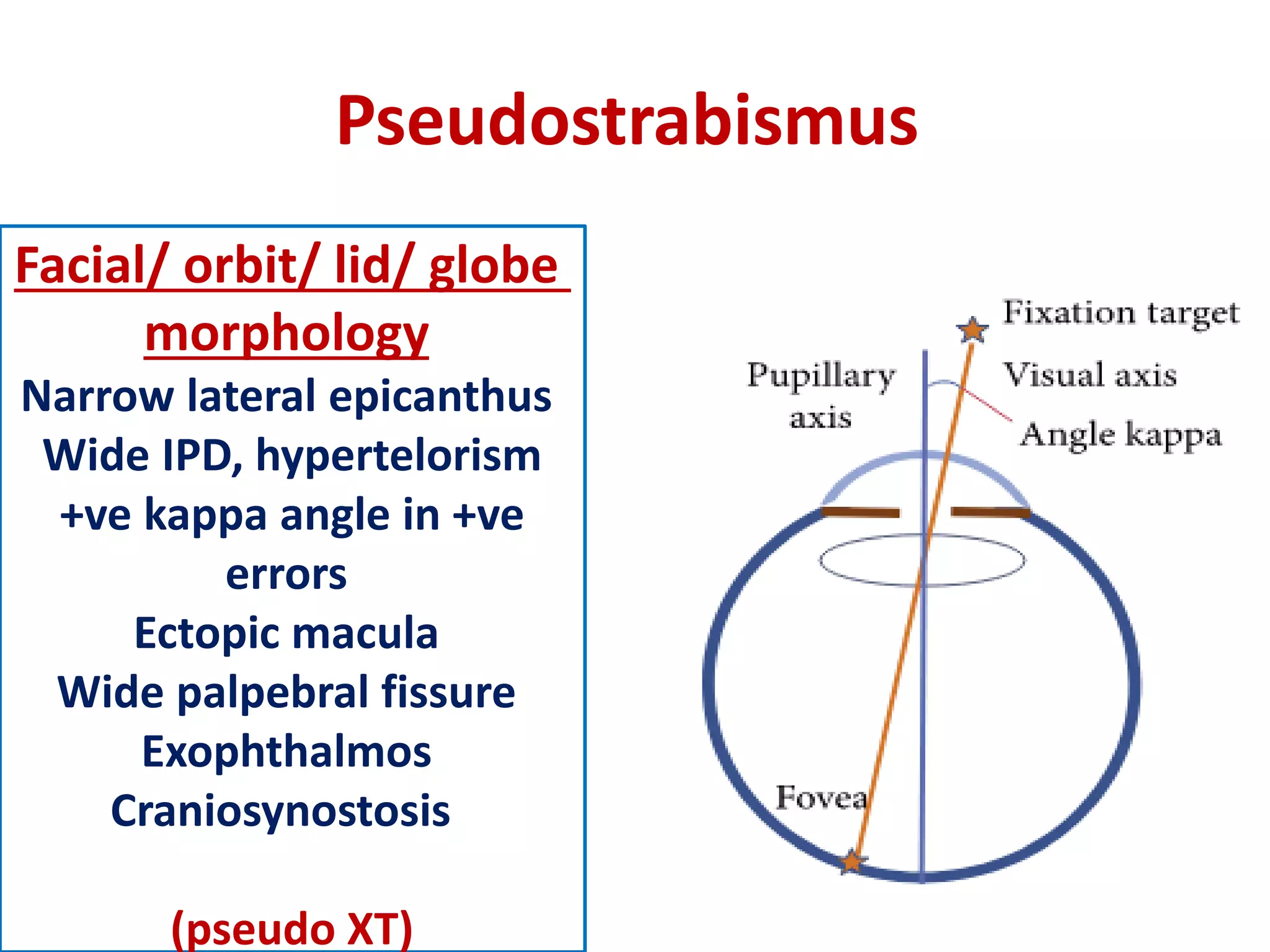 Pseudostrabismus

Facial/ orbit/ lid/ globe morphology
Narrow lateral epicanthus
Wide IPD, hypertelorism
+ve kappa angle in +ve errors
Ectopic macula
Wide palpebral fissure
Exophthalmos
Craniosynostosis

(pseudo XT)

Fixation target
Pupillary axis
Visual axis
Angle kappa
Fovea